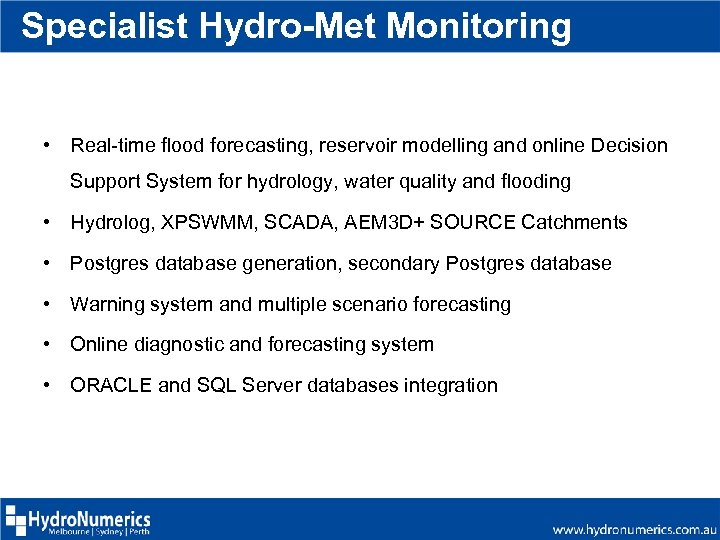 Specialist Hydro-Met Monitoring

• Real-time flood forecasting, reservoir modelling and online Decision Support System for hydrology, water quality and flooding

• Hydrolog, XPSWMM, SCADA, AEM3D+ SOURCE Catchments

• Postgres database generation, secondary Postgres database

• Warning system and multiple scenario forecasting

• Online diagnostic and forecasting system

• ORACLE and SQL Server databases integration

HydroNumerics
Melbourne | Sydney | Perth

www.hydronumerics.com.au